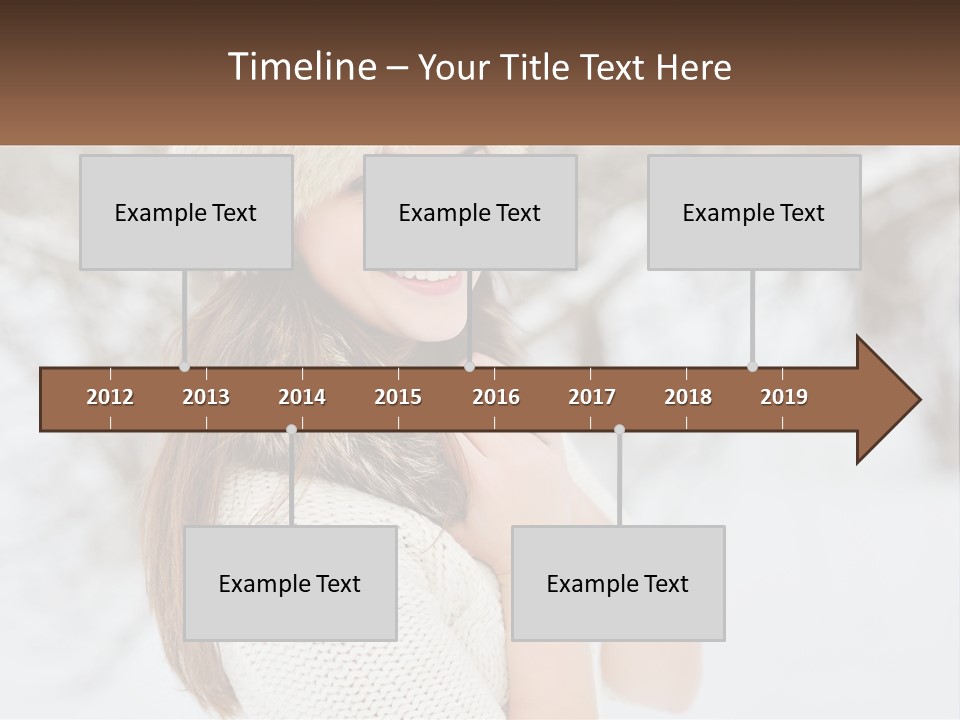 Timeline – Your Title Text Here

Example Text

Example Text

Example Text

2012
2013
2014
2015
2016
2017
2018
2019

Example Text

Example Text